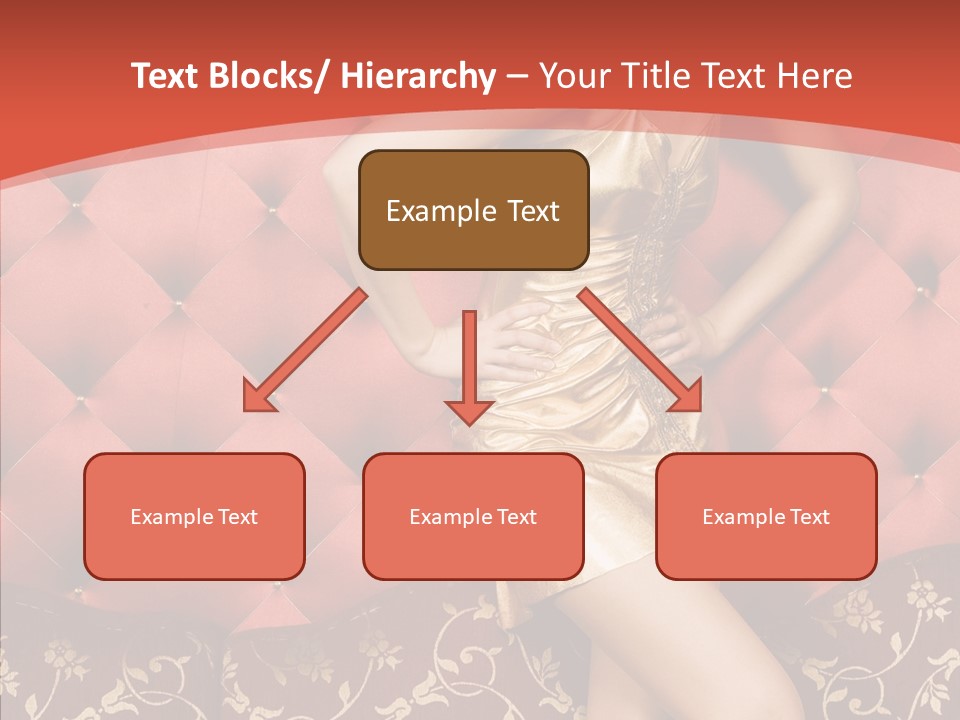 Text Blocks/ Hierarchy – Your Title Text Here

Example Text

Example Text

Example Text

Example Text